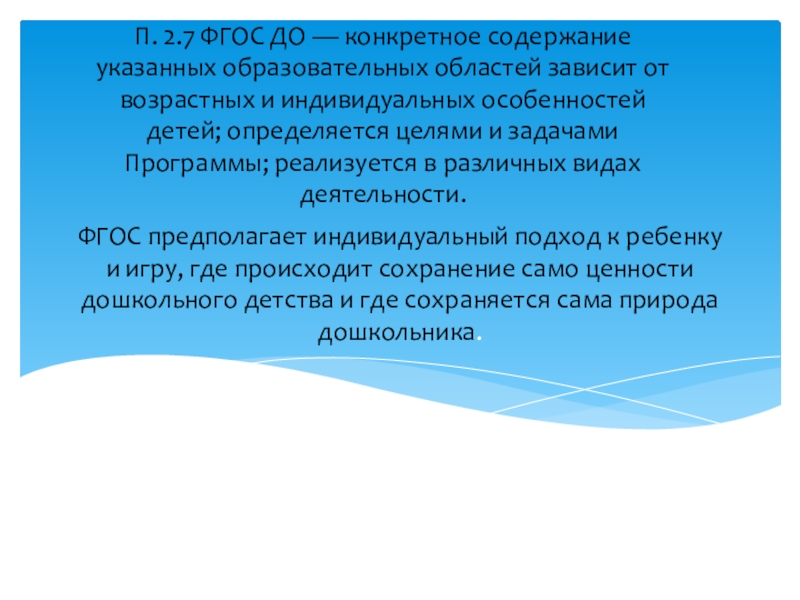 П. 2.7 ФГОС ДО — конкретное содержание указанных образовательных областей зависит от возрастных и индивидуальных особенностей детей; определяется целями и задачами Программы; реализуется в различных видах деятельности.

ФГОС предполагает индивидуальный подход к ребенку и игру, где происходит сохранение само ценности дошкольного детства и где сохраняется сама природа дошкольника.